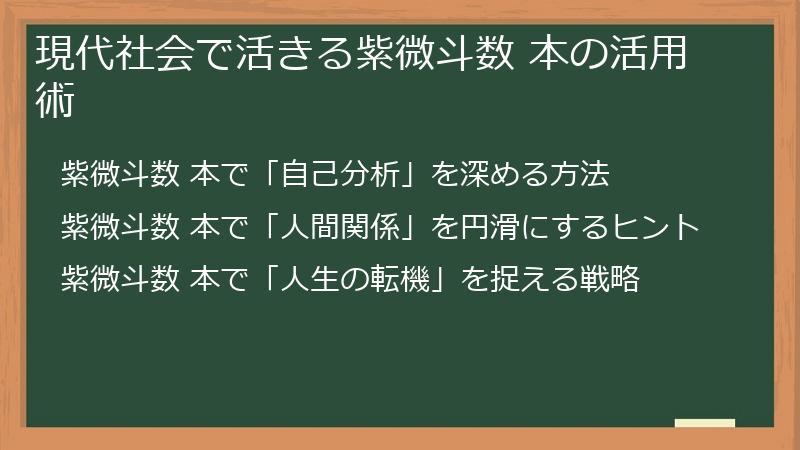 現代社会で活きる紫微斗数 本の活用術

紫微斗数 本で「自己分析」を深める方法

紫微斗数 本で「人間関係」を円滑にするヒント

紫微斗数 本で「人生の転機」を捉える戦略